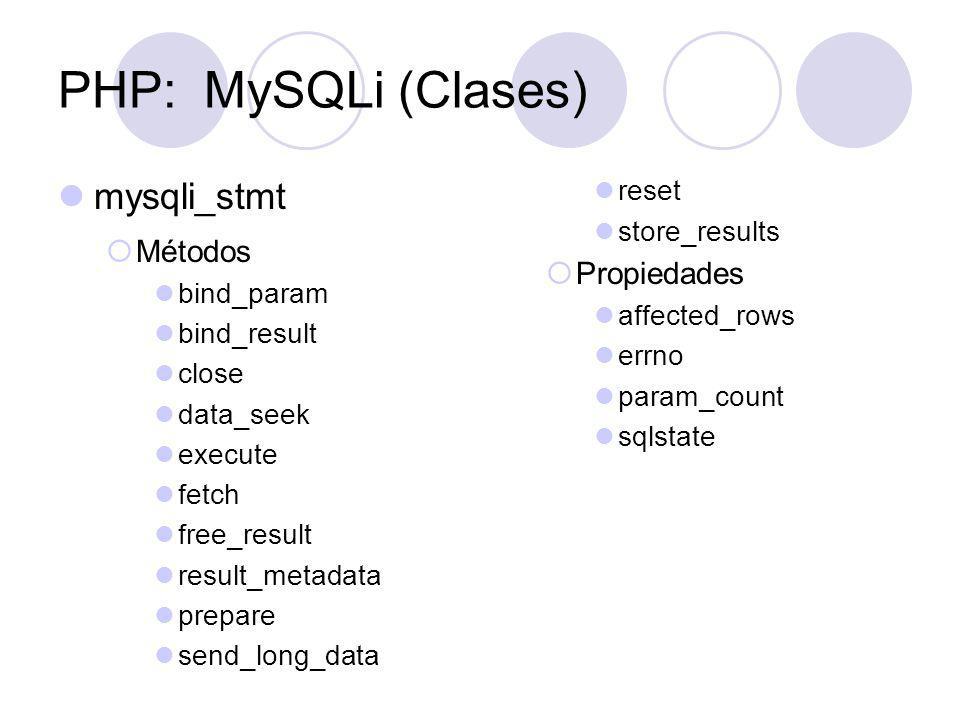 PHP: MySQLi (Clases)

mysqli_stmt

Métodos

bind_param

bind_result

close

data_seek

execute

fetch

free_result

result_metadata

prepare

send_long_data

reset

store_results

Propiedades

affected_rows

errno

param_count

sqlstate